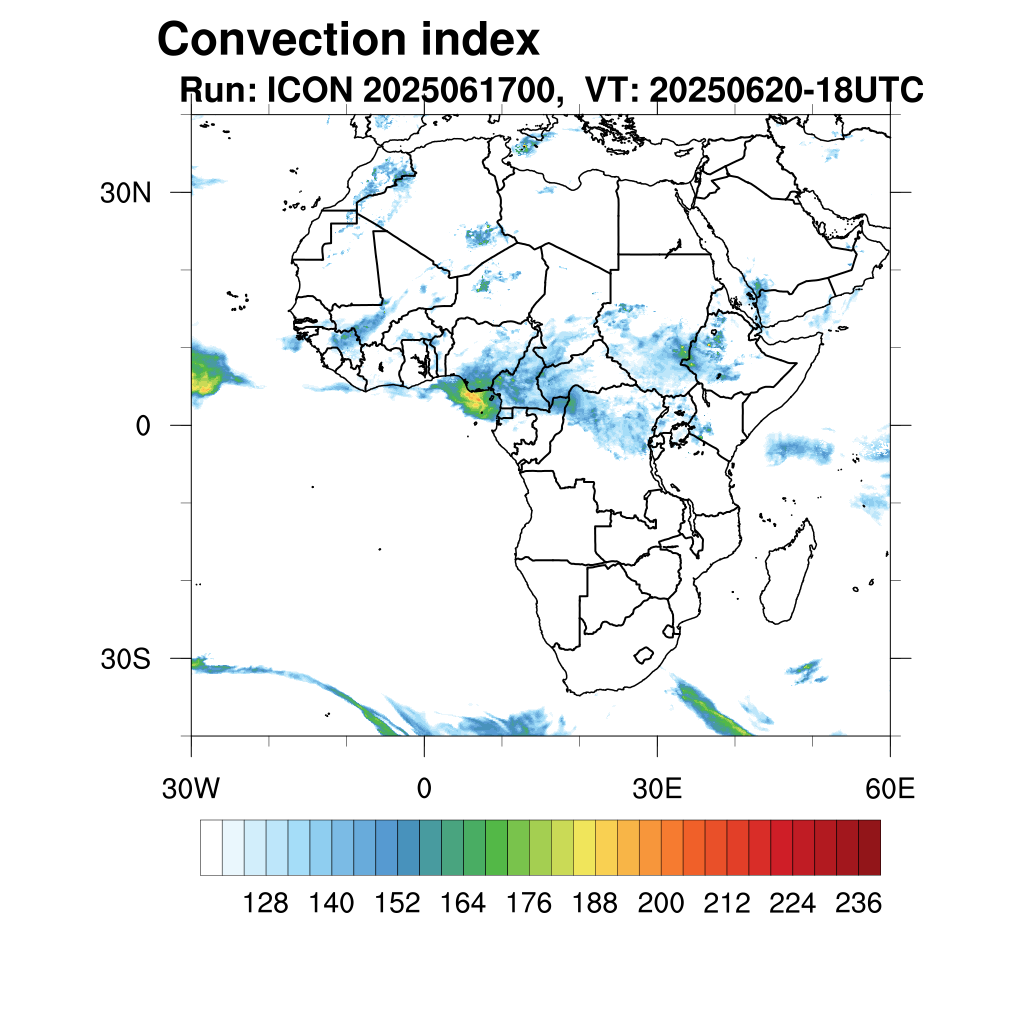 Convection index
Run: ICON 2025061700, VT: 20250620-18UTC

30N
0
30S

30W
0
30E
60E

128 140 152 164 176 188 200 212 224 236